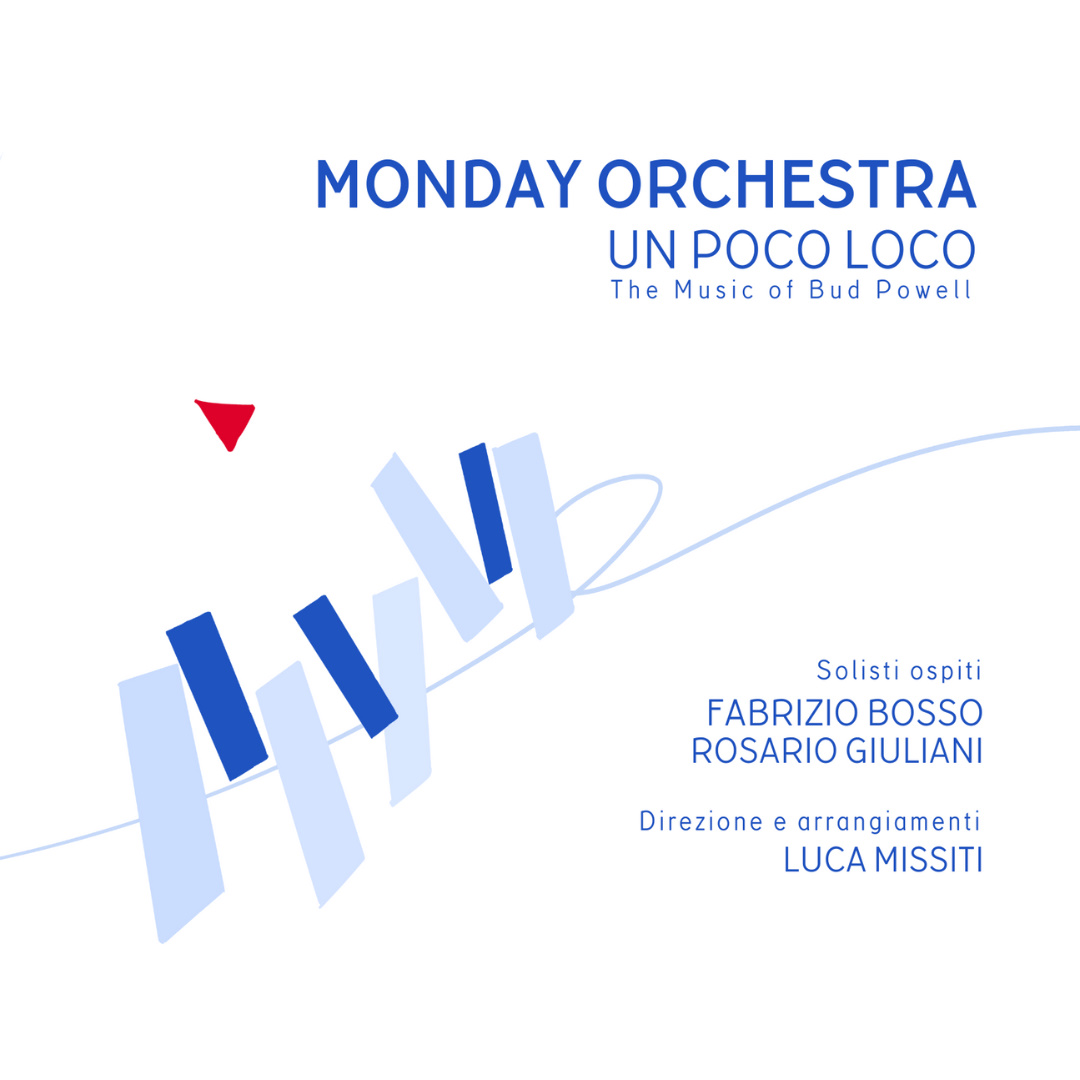 MONDAY ORCHESTRA
UN POCO LOCO
The Music of Bud Powell

Solisti ospiti
FABRIZIO BOSSO
ROSARIO GIULIANI

Direzione e arrangiamenti
LUCA MISSITI